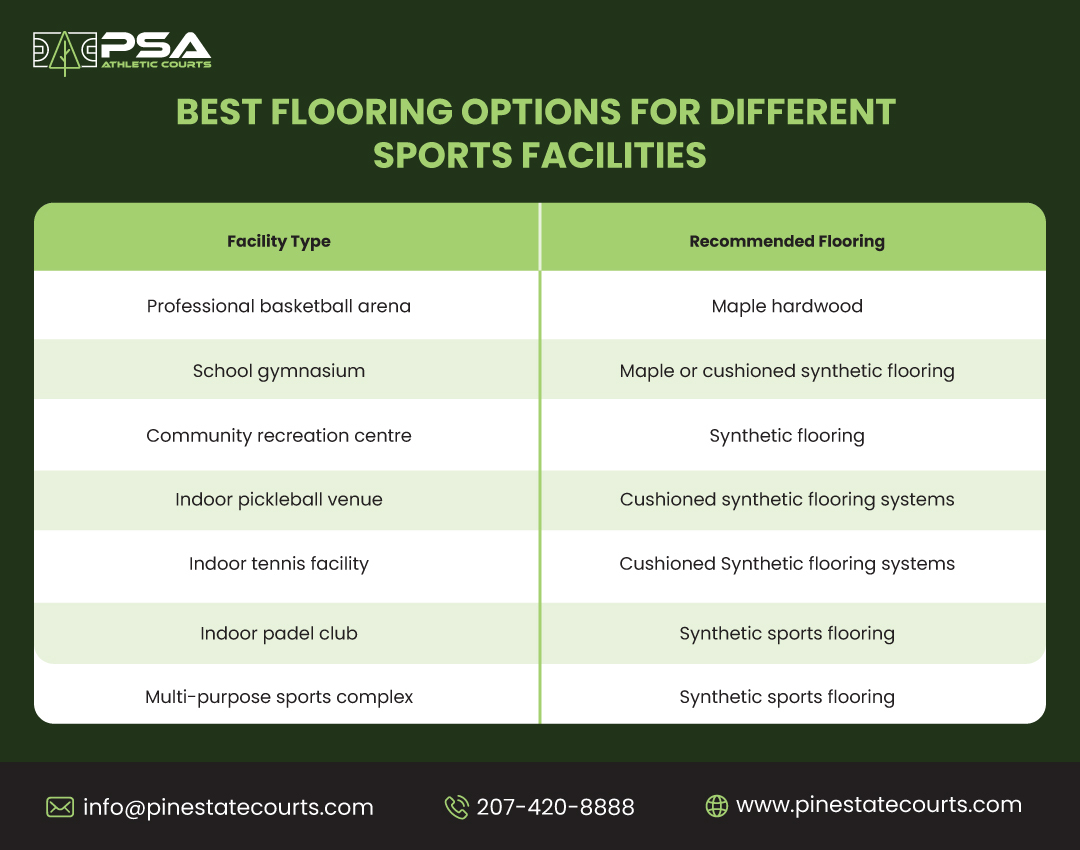 PSA
ATHLETIC COURTS

BEST FLOORING OPTIONS FOR DIFFERENT SPORTS FACILITIES

| Facility Type | Recommended Flooring |
|---|---|
| Professional basketball arena | Maple hardwood |
| School gymnasium | Maple or cushioned synthetic flooring |
| Community recreation centre | Synthetic flooring |
| Indoor pickleball venue | Cushioned synthetic flooring systems |
| Indoor tennis facility | Cushioned Synthetic flooring systems |
| Indoor padel club | Synthetic sports flooring |
| Multi-purpose sports complex | Synthetic sports flooring |

info@pinestatecourts.com 207-420-8888 www.pinestatecourts.com